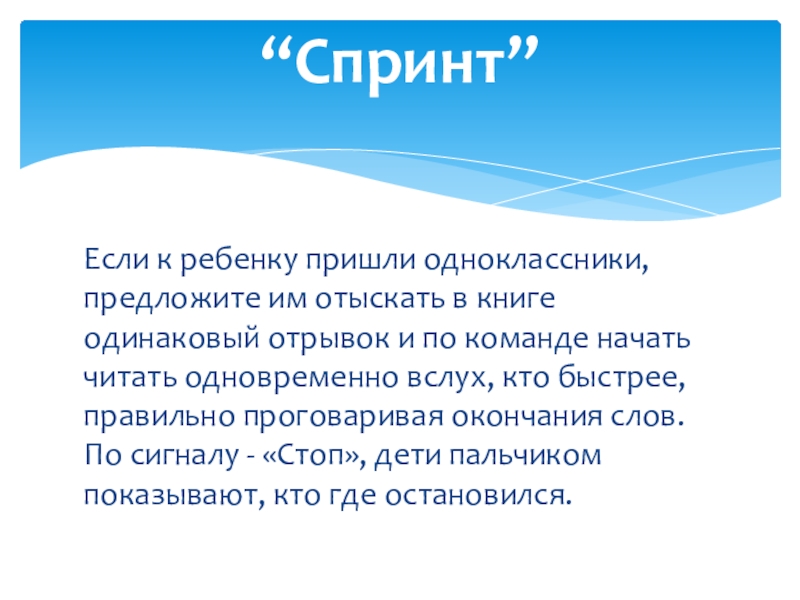 “Спринт”

Если к ребенку пришли одноклассники, предложите им отыскать в книге одинаковый отрывок и по команде начать читать одновременно вслух, кто быстрее, правильно проговаривая окончания слов. По сигналу - «Стоп», дети пальчиком показывают, кто где остановился.